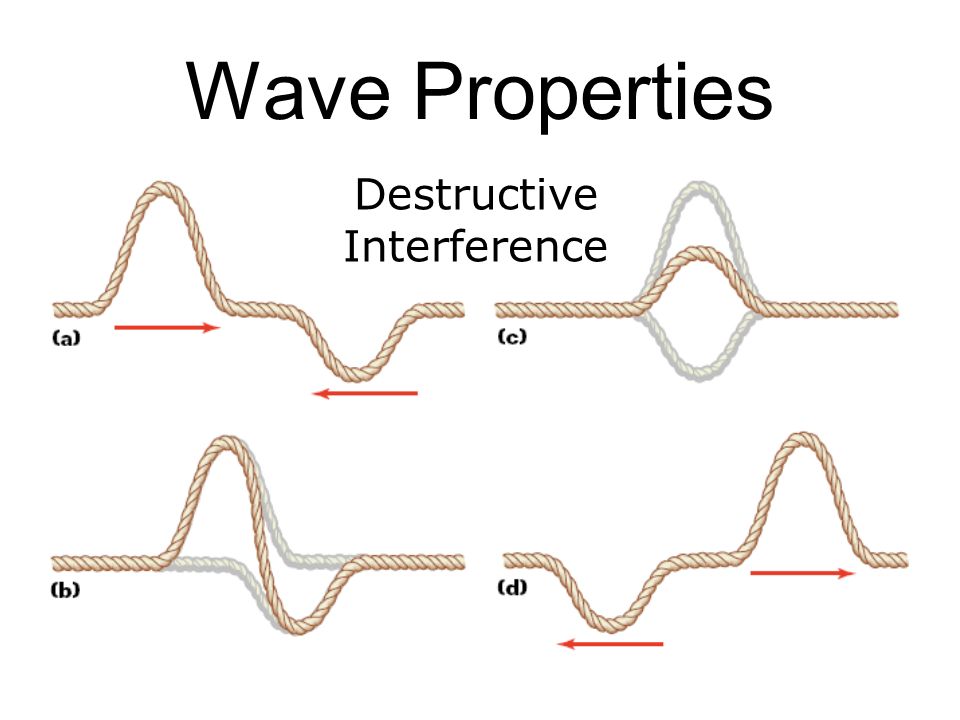 Wave Properties

Destructive Interference

(a)

(c)

(b)

(d)